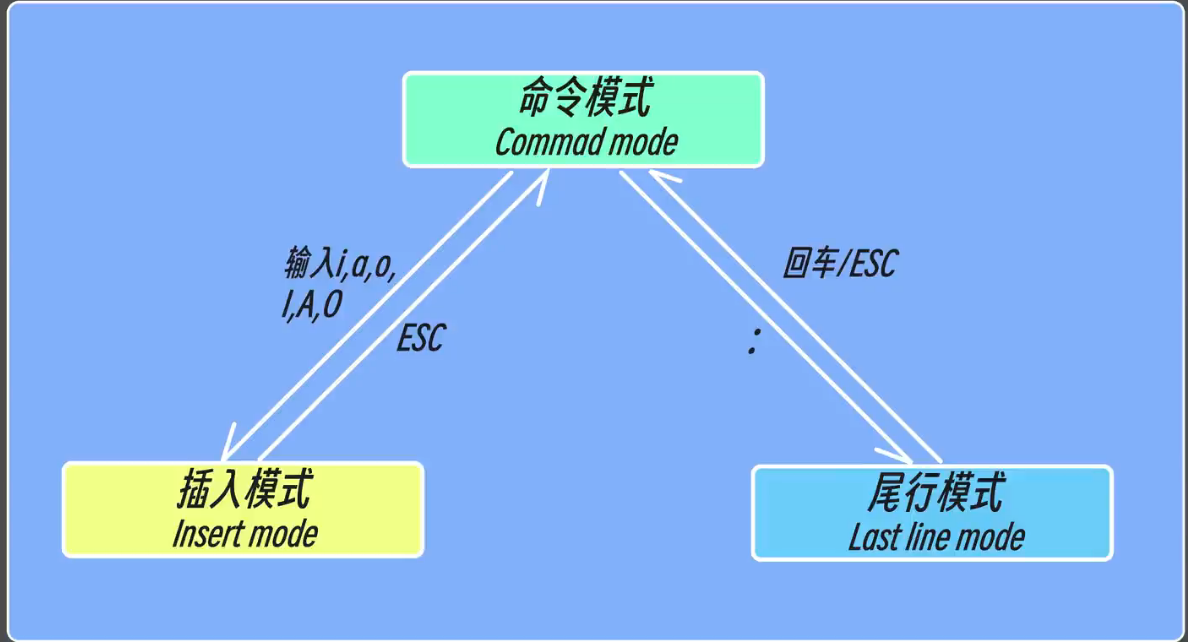 命令模式
Commad mode

输入i,a,o,
I,A,O

ESC

回车/ESC

:

插入模式
Insert mode

尾行模式
Last line mode